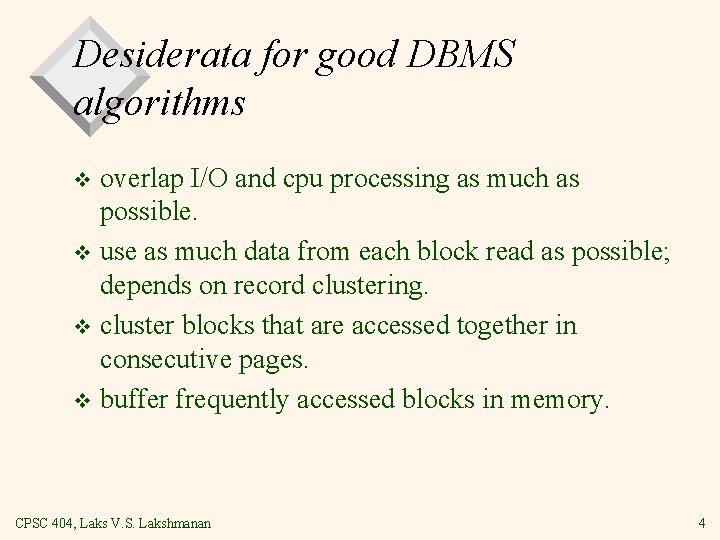 Desiderata for good DBMS algorithms

❖ overlap I/O and cpu processing as much as possible.

❖ use as much data from each block read as possible; depends on record clustering.

❖ cluster blocks that are accessed together in consecutive pages.

❖ buffer frequently accessed blocks in memory.

CPSC 404, Laks V.S. Lakshmanan

4